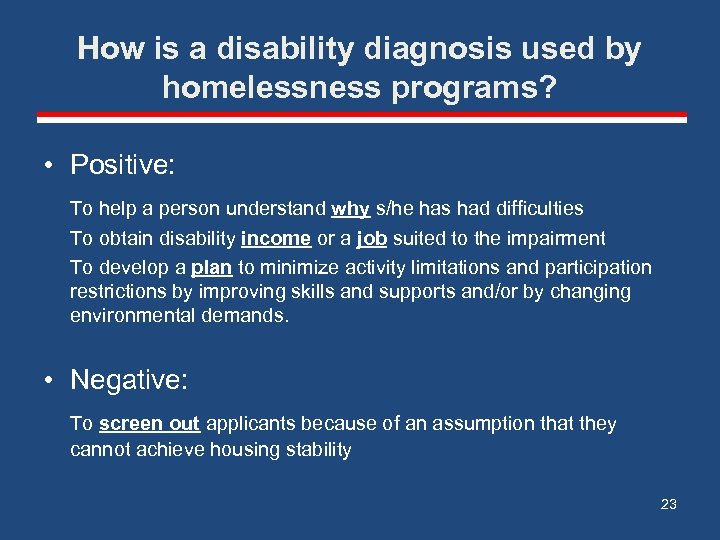 How is a disability diagnosis used by homelessness programs?

• Positive:

To help a person understand why s/he has had difficulties

To obtain disability income or a job suited to the impairment

To develop a plan to minimize activity limitations and participation restrictions by improving skills and supports and/or by changing environmental demands.

• Negative:

To screen out applicants because of an assumption that they cannot achieve housing stability

23